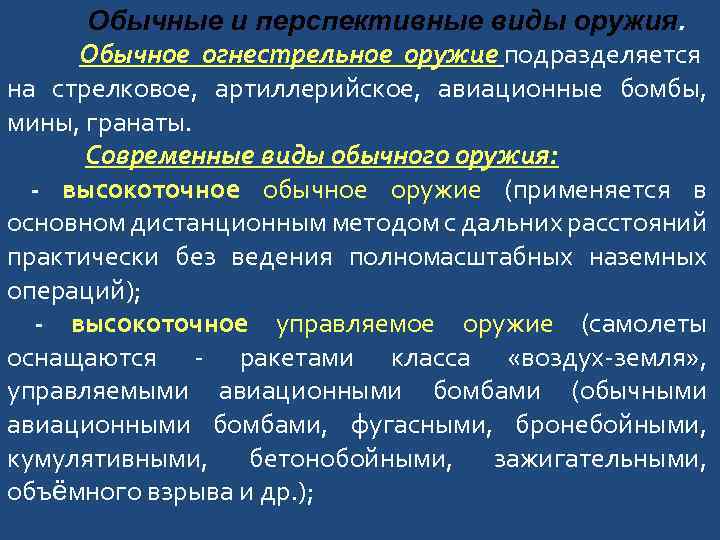 Обычные и перспективные виды оружия.

Обычное огнестрельное оружие подразделяется на стрелковое, артиллерийское, авиационные бомбы, мины, гранаты.

Современные виды обычного оружия:

- высокоточное обычное оружие (применяется в основном дистанционным методом с дальних расстояний практически без ведения полномасштабных наземных операций);

- высокоточное управляемое оружие (самолеты оснащаются - ракетами класса «воздух-земля», управляемыми авиационными бомбами (обычными авиационными бомбами, фугасными, бронебойными, кумулятивными, бетонобойными, зажигательными, объёмного взрыва и др.);